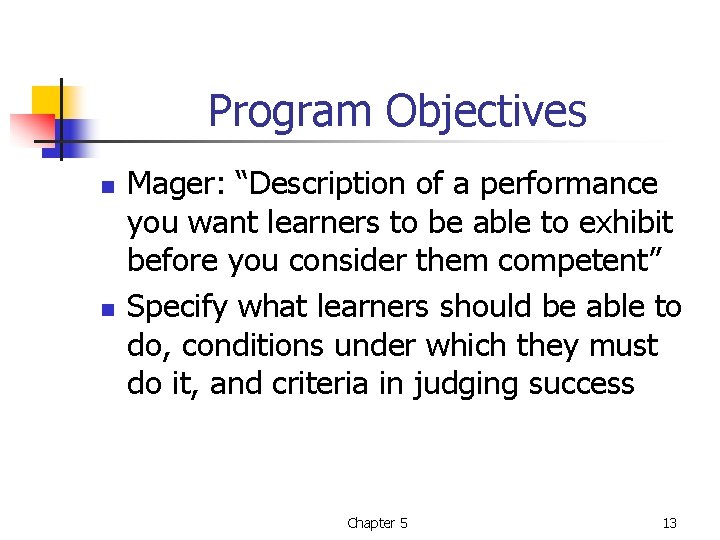 Program Objectives

- Mager: “Description of a performance you want learners to be able to exhibit before you consider them competent”
- Specify what learners should be able to do, conditions under which they must do it, and criteria in judging success

Chapter 5

13